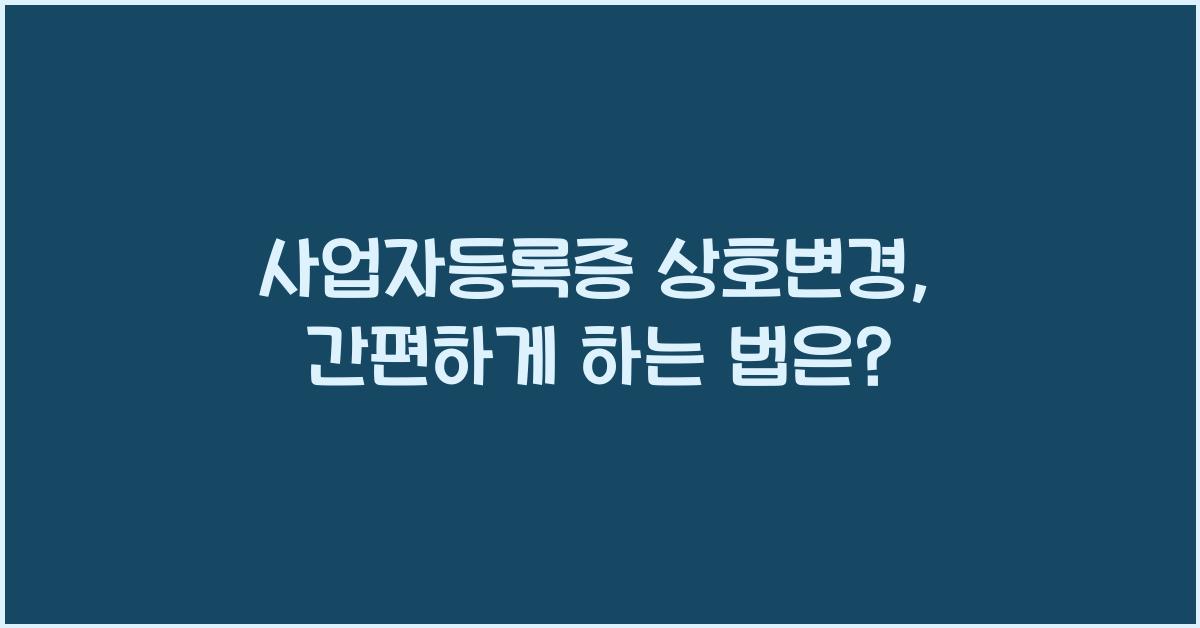 사업자등록증 상호변경,
간편하게 하는 법은?